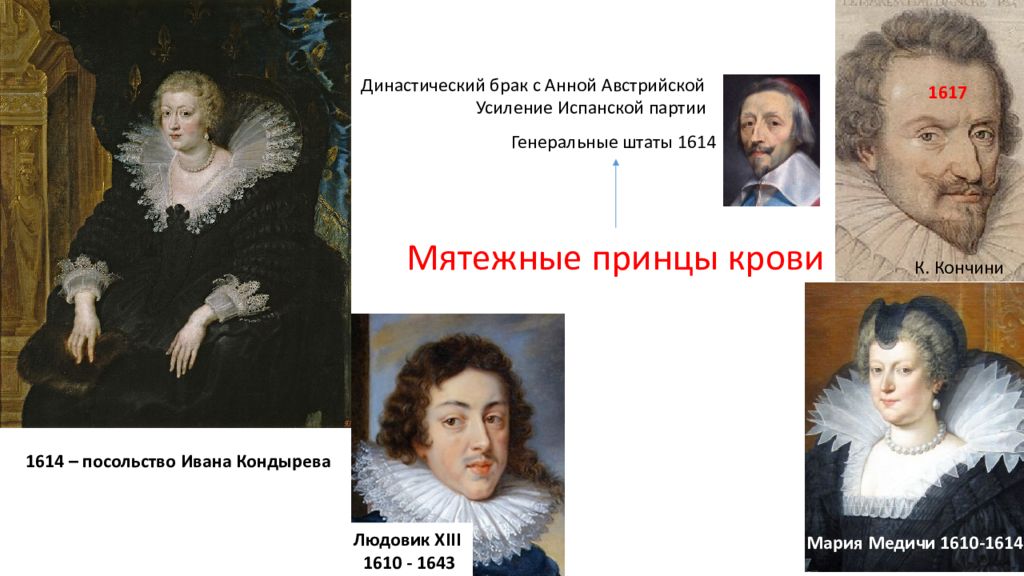 Династический брак с Анной Австрийской
Усиление Испанской партии

Генеральные штаты 1614

1617

Мятежные принцы крови

К. Кончини

1614 – посольство Ивана Кондырева

Людовик XIII
1610 - 1643

Мария Медичи 1610-1614